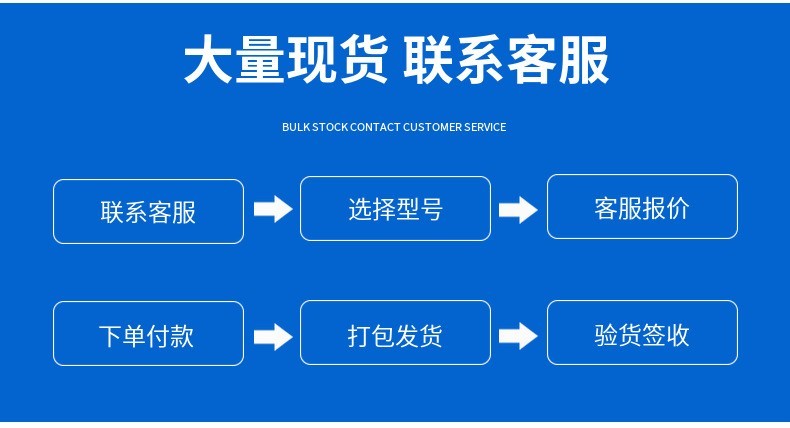 大量现货 联系客服

BULK STOCK CONTACT CUSTOMER SERVICE

联系客服

选择型号

客服报价

下单付款

打包发货

验货签收